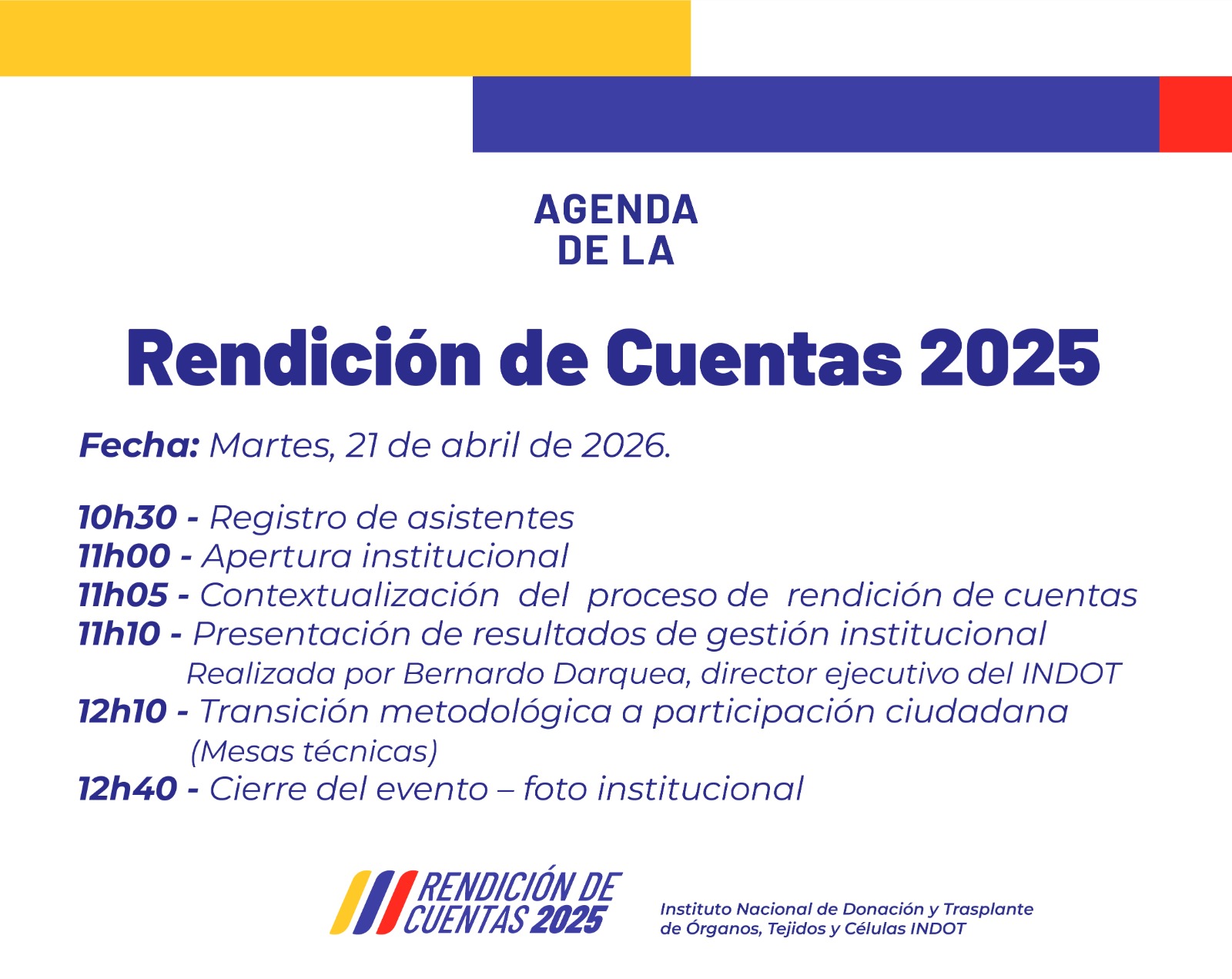 AGENDA
DE LA

Rendición de Cuentas 2025

Fecha: Martes, 21 de abril de 2026.

10h30 - Registro de asistentes
11h00 - Apertura institucional
11h05 - Contextualización del proceso de rendición de cuentas
11h10 - Presentación de resultados de gestión institucional
Realizada por Bernardo Darquea, director ejecutivo del INDOT
12h10 - Transición metodológica a participación ciudadana
(Mesas técnicas)
12h40 - Cierre del evento – foto institucional

RENDICIÓN DE CUENTAS 2025

Instituto Nacional de Donación y Trasplante de Órganos, Tejidos y Células INDOT